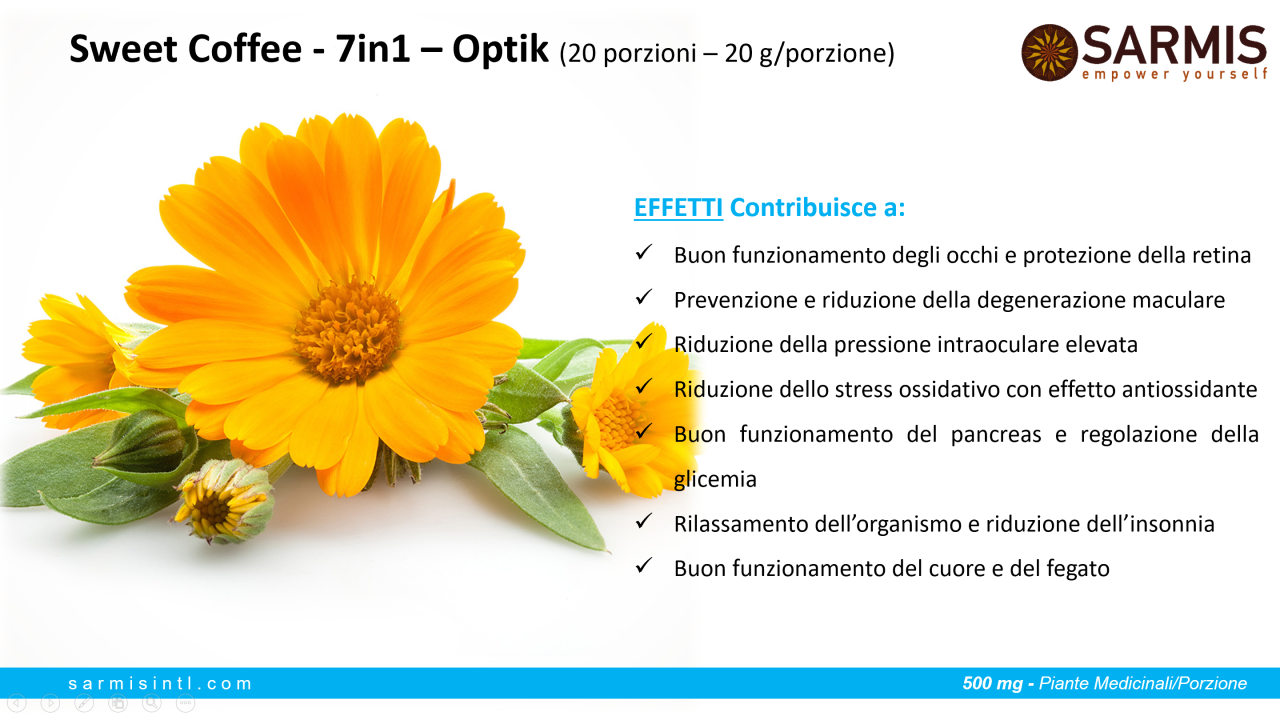 Sweet Coffee - 7in1 – Optik (20 porzioni – 20 g/porzione)

SARMIS
empower yourself

EFFETTI Contribuisce a:

✓ Buon funzionamento degli occhi e protezione della retina
✓ Prevenzione e riduzione della degenerazione maculare
✓ Riduzione della pressione intraoculare elevata
✓ Riduzione dello stress ossidativo con effetto antiossidante
✓ Buon funzionamento del pancreas e regolazione della glicemia
✓ Rilassamento dell'organismo e riduzione dell'insonnia
✓ Buon funzionamento del cuore e del fegato

sarmisintl.com

500 mg - Piante Medicinali/Porzione